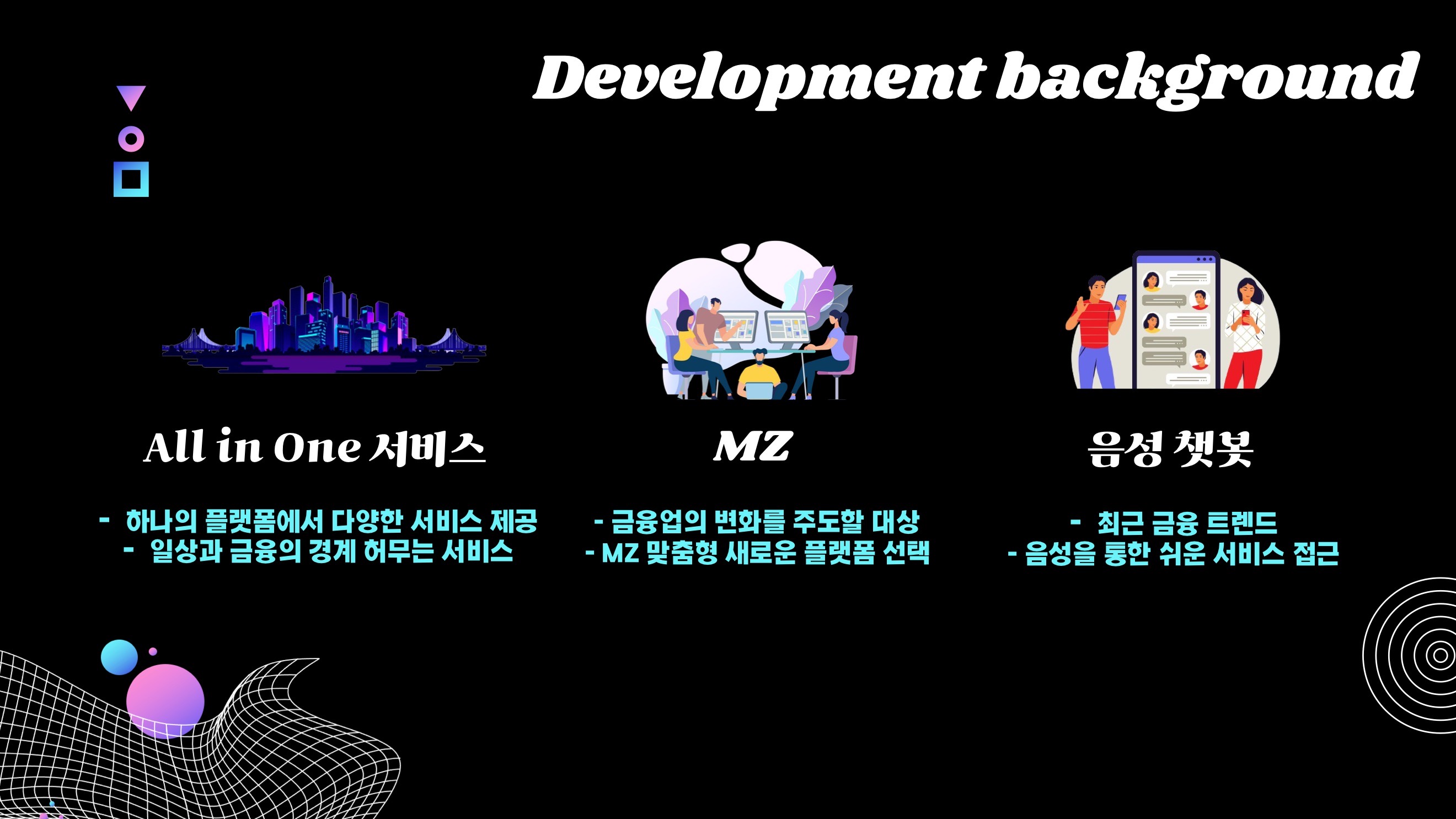 Development background

All in One 서비스

- 하나의 플랫폼에서 다양한 서비스 제공
- 일상과 금융의 경계 허무는 서비스

MZ

- 금융업의 변화를 주도할 대상
- MZ 맞춤형 새로운 플랫폼 선택

음성 챗봇

- 최근 금융 트렌드
- 음성을 통한 쉬운 서비스 접근